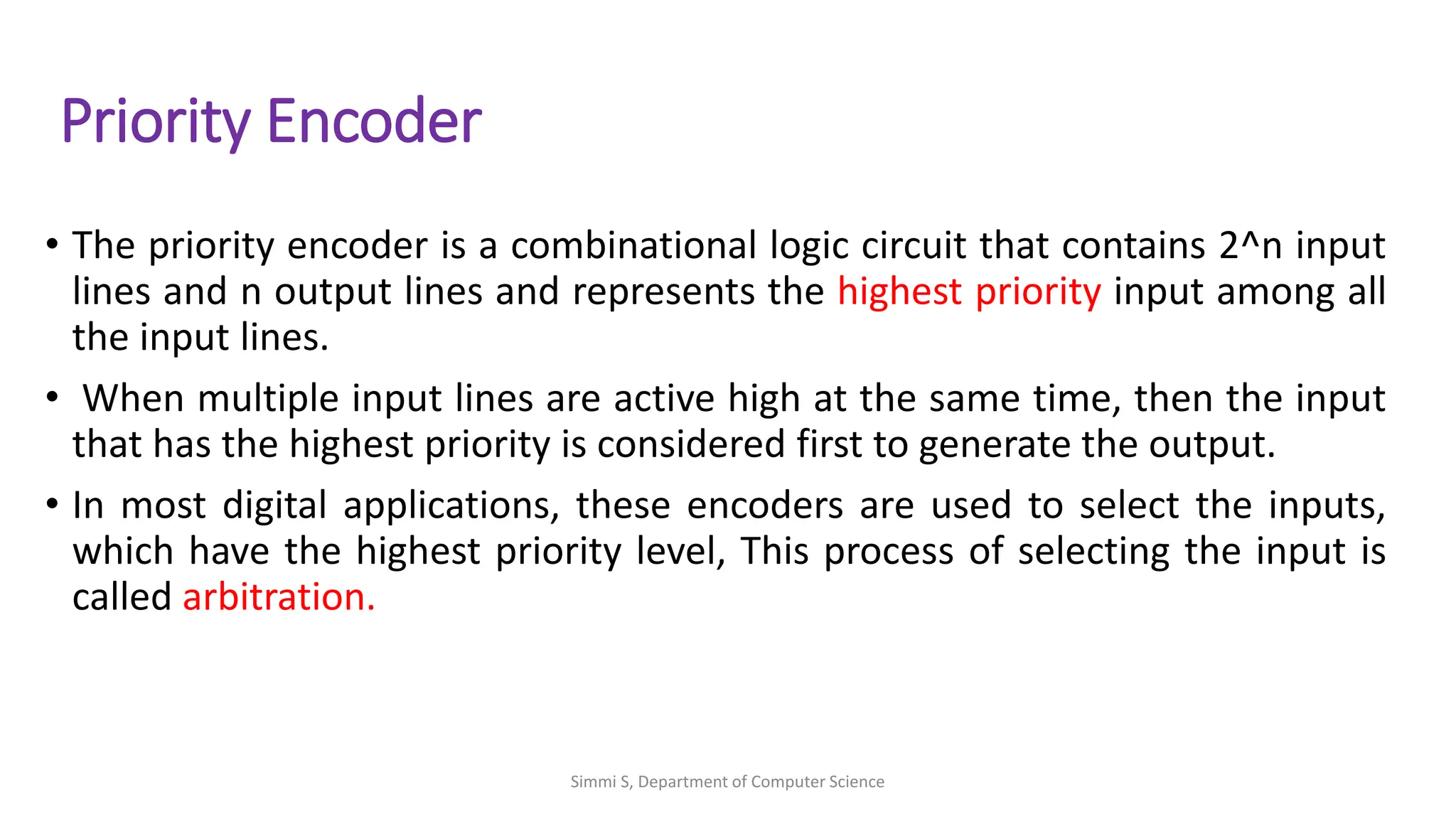 Priority Encoder

• The priority encoder is a combinational logic circuit that contains 2^n input lines and n output lines and represents the highest priority input among all the input lines.

• When multiple input lines are active high at the same time, then the input that has the highest priority is considered first to generate the output.

• In most digital applications, these encoders are used to select the inputs, which have the highest priority level, This process of selecting the input is called arbitration.

Simmi S, Department of Computer Science